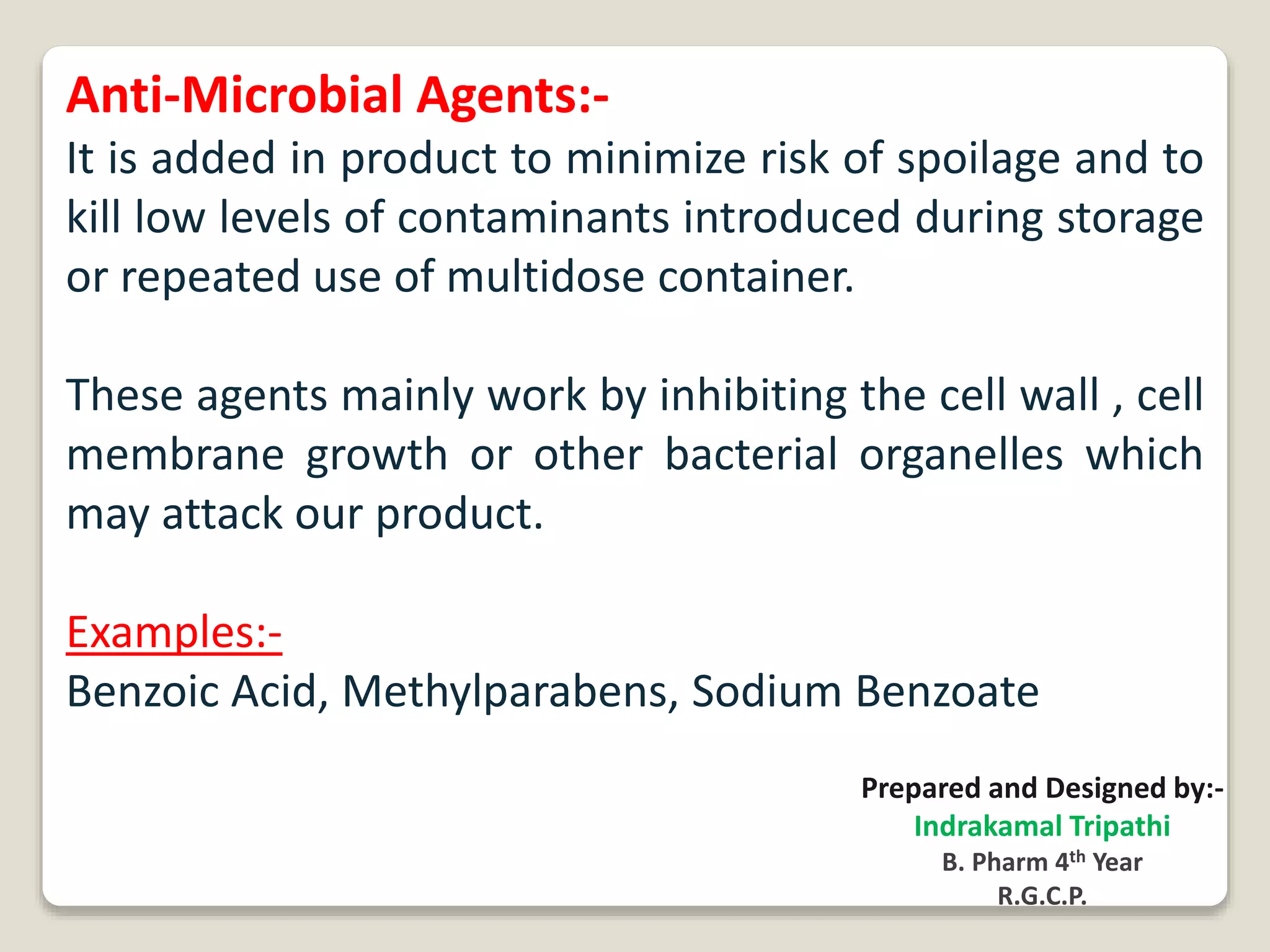 Anti-Microbial Agents:-

It is added in product to minimize risk of spoilage and to kill low levels of contaminants introduced during storage or repeated use of multidose container.

These agents mainly work by inhibiting the cell wall , cell membrane growth or other bacterial organelles which may attack our product.

Examples:-

Benzoic Acid, Methylparabens, Sodium Benzoate

Prepared and Designed by:-
Indrakamal Tripathi
B. Pharm 4$^{th}$ Year
R.G.C.P.